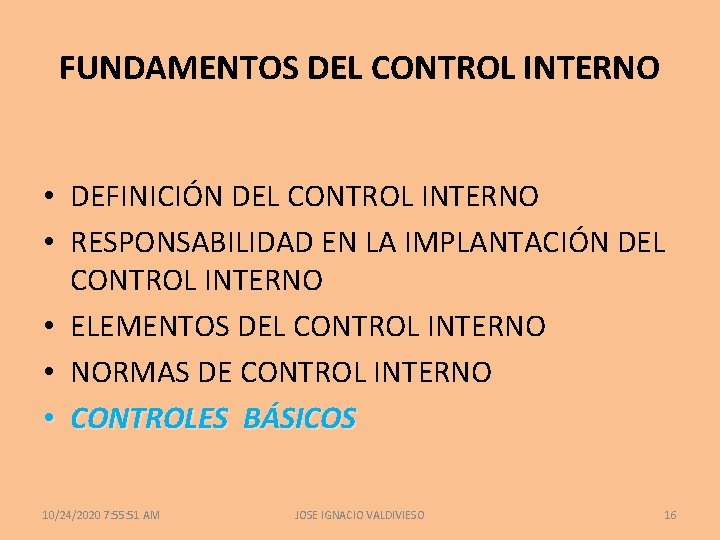 FUNDAMENTOS DEL CONTROL INTERNO

• DEFINICIÓN DEL CONTROL INTERNO
• RESPONSABILIDAD EN LA IMPLANTACIÓN DEL CONTROL INTERNO
• ELEMENTOS DEL CONTROL INTERNO
• NORMAS DE CONTROL INTERNO
• CONTROLES BÁSICOS

10/24/2020 7:55:51 AM JOSE IGNACIO VALDIVIESO 16